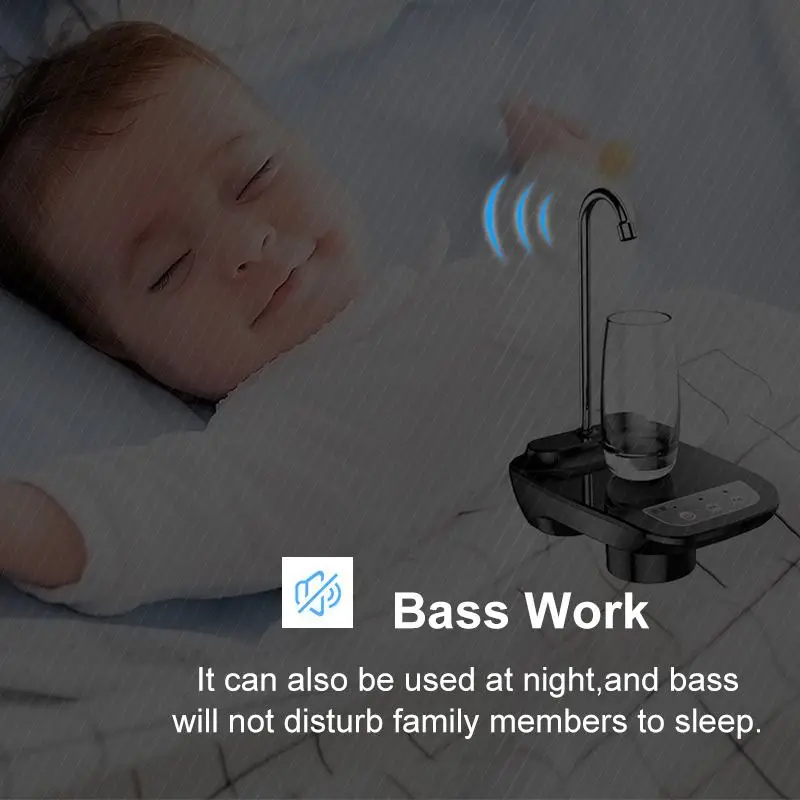 Bass Work

It can also be used at night,and bass will not disturb family members to sleep.